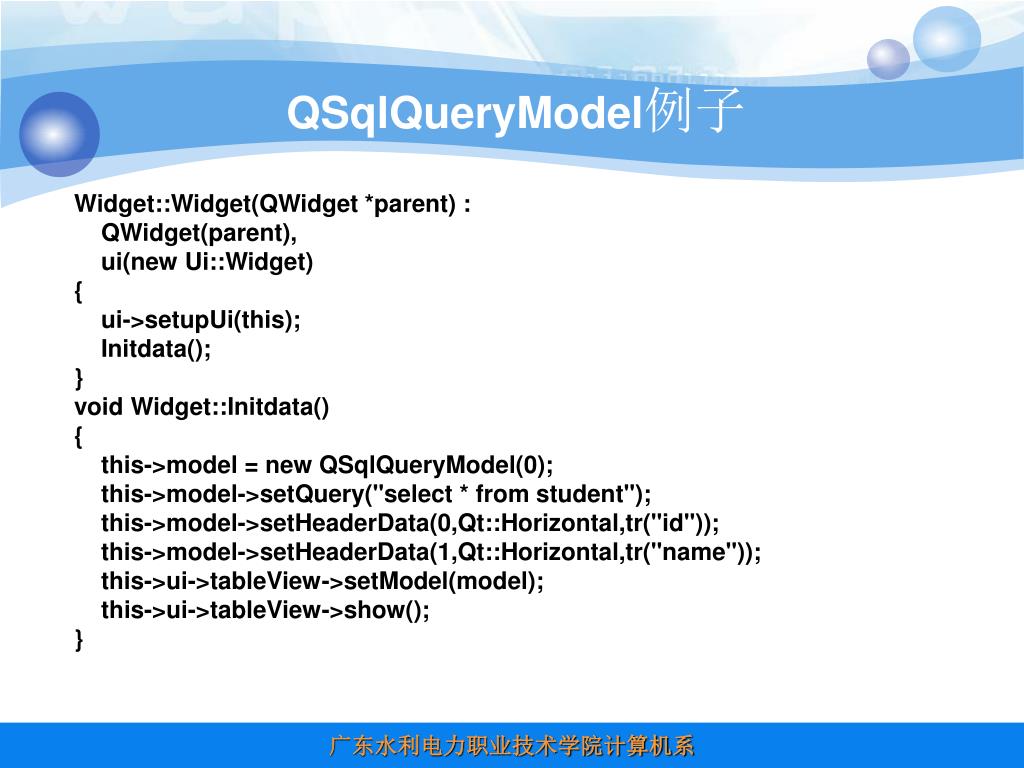 QSqlQueryModel例子

Widget::Widget(QWidget *parent) :
    QWidget(parent),
    ui(new Ui::Widget)
{
    ui->setupUi(this);
    Initdata();
}
void Widget::Initdata()
{
    this->model = new QSqlQueryModel(0);
    this->model->setQuery("select * from student");
    this->model->setHeaderData(0,Qt::Horizontal,tr("id"));
    this->model->setHeaderData(1,Qt::Horizontal,tr("name"));
    this->ui->tableView->setModel(model);
    this->ui->tableView->show();
}

广东水利电力职业技术学院计算机系